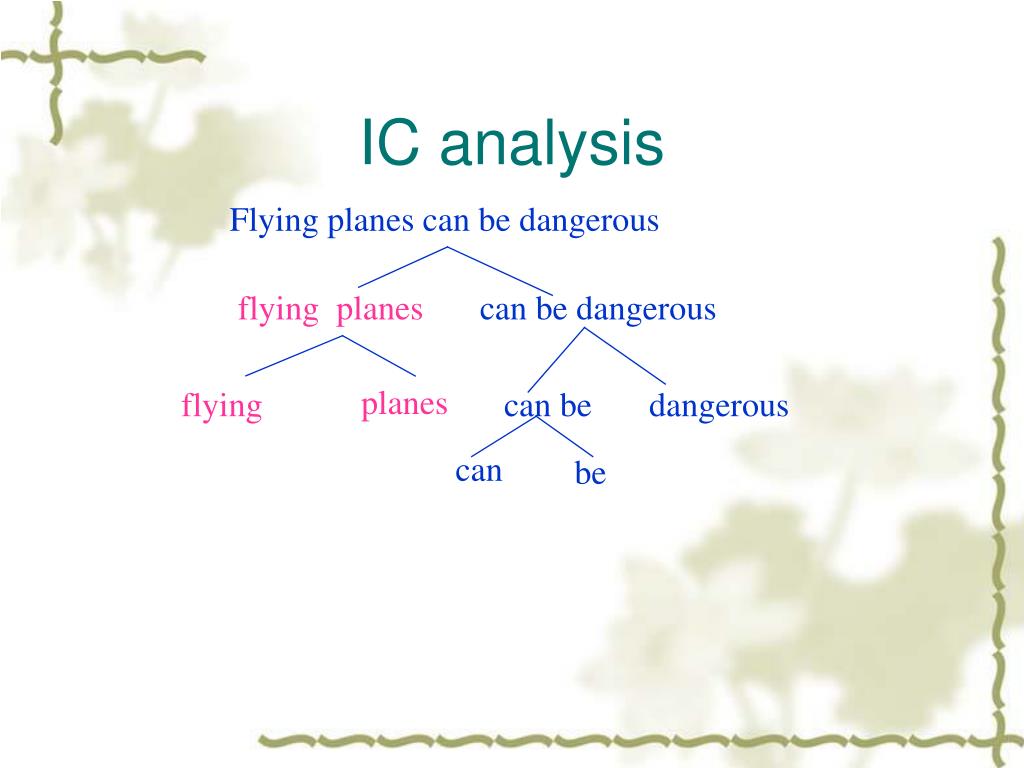 IC analysis

Flying planes can be dangerous

flying planes

can be dangerous

flying

planes

can be

dangerous

can

be